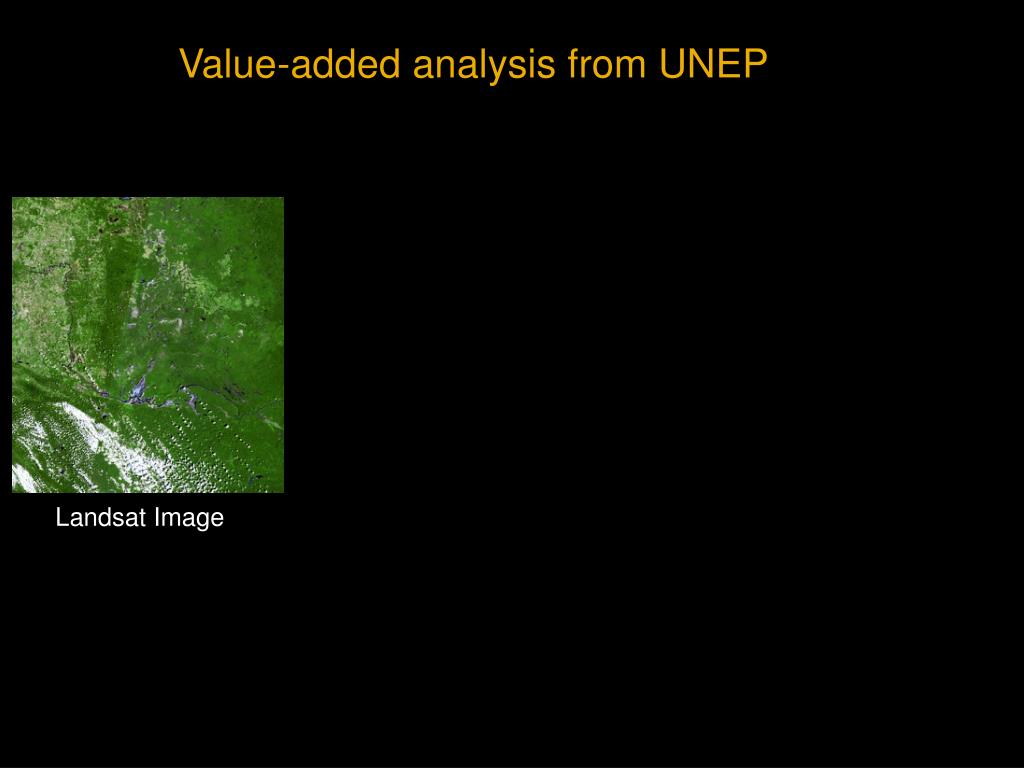 Value-added analysis from UNEP

Landsat Image